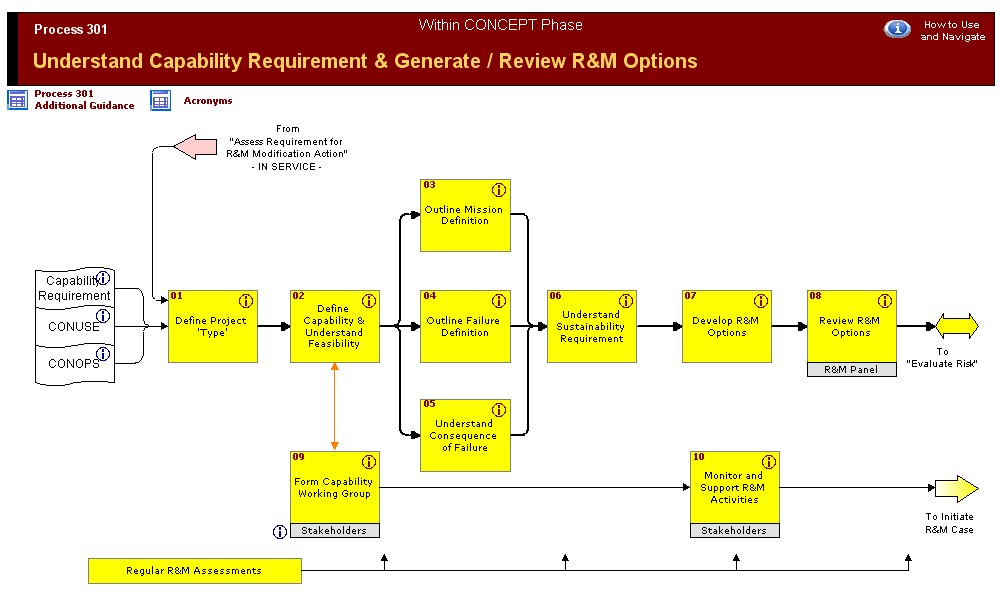 Process 301

Within CONCEPT Phase

How to Use and Navigate

Understand Capability Requirement & Generate / Review R&M Options

Process 301 Additional Guidance

Acronyms

From "Assess Requirement for R&M Modification Action" - IN SERVICE -

Capability Requirement

CONUSE

CONOPS

01 Define Project 'Type'

02 Define Capability & Understand Feasibility

03 Outline Mission Definition

04 Outline Failure Definition

05 Understand Consequence of Failure

06 Understand Sustainability Requirement

07 Develop R&M Options

08 Review R&M Options

R&M Panel

To "Evaluate Risk"

09 Form Capability Working Group

Stakeholders

10 Monitor and Support R&M Activities

Stakeholders

To Initiate R&M Case

Regular R&M Assessments